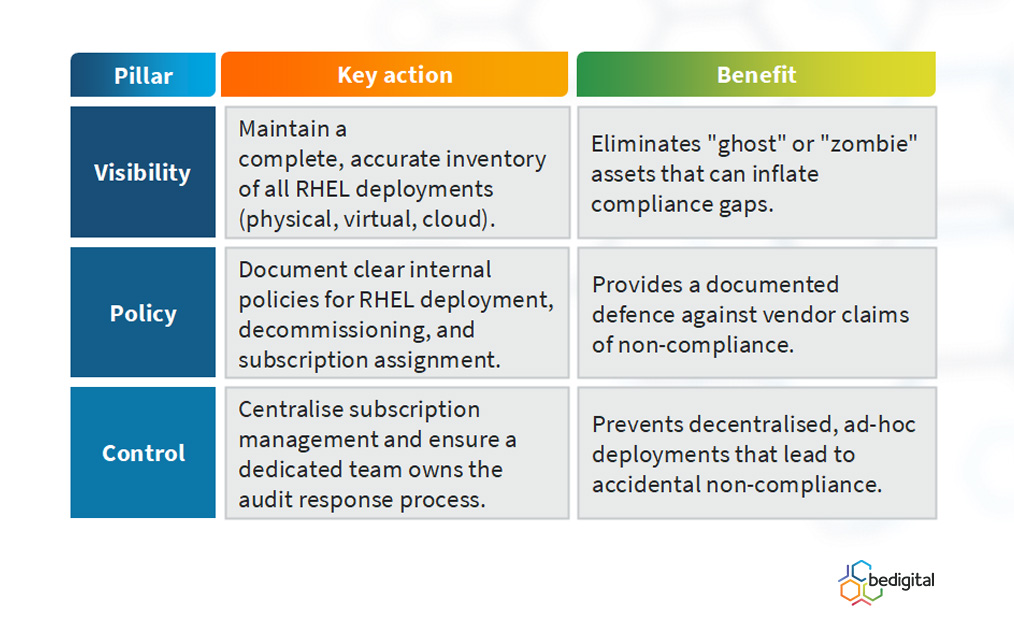 | Pillar | Key action | Benefit |
|---|---|---|
| Visibility | Maintain a complete, accurate inventory of all RHEL deployments (physical, virtual, cloud). | Eliminates "ghost" or "zombie" assets that can inflate compliance gaps. |
| Policy | Document clear internal policies for RHEL deployment, decommissioning, and subscription assignment. | Provides a documented defence against vendor claims of non-compliance. |
| Control | Centralise subscription management and ensure a dedicated team owns the audit response process. | Prevents decentralised, ad-hoc deployments that lead to accidental non-compliance. |

bedigital